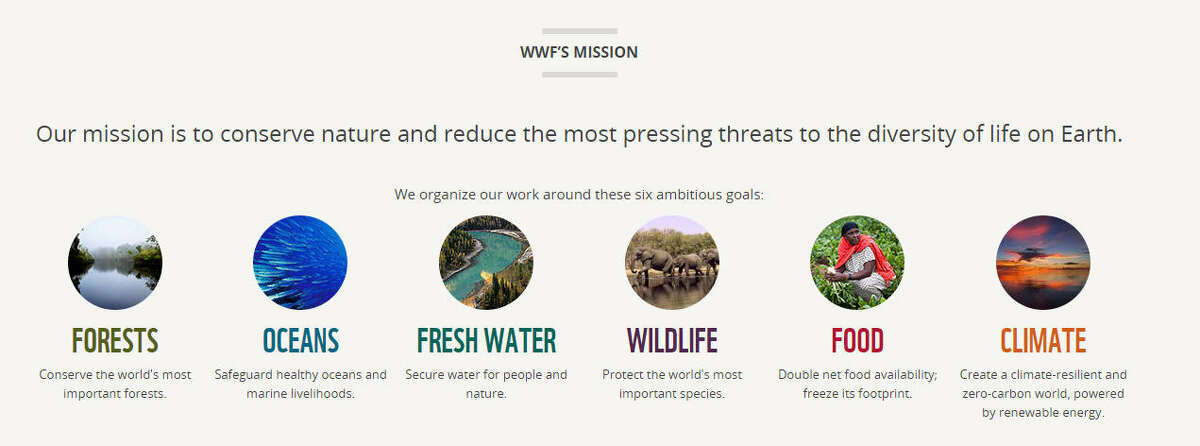 WWF'S MISSION

Our mission is to conserve nature and reduce the most pressing threats to the diversity of life on Earth.

We organize our work around these six ambitious goals:

FORESTS
Conserve the world's most important forests.

OCEANS
Safeguard healthy oceans and marine livelihoods.

FRESH WATER
Secure water for people and nature.

WILDLIFE
Protect the world's most important species.

FOOD
Double net food availability; freeze its footprint.

CLIMATE
Create a climate-resilient and zero-carbon world, powered by renewable energy.